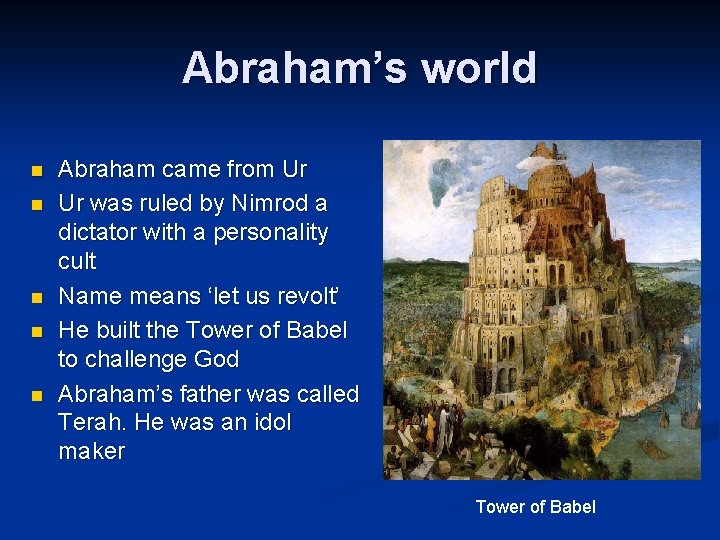 Abraham's world

- Abraham came from Ur
- Ur was ruled by Nimrod a dictator with a personality cult
- Name means 'let us revolt'
- He built the Tower of Babel to challenge God
- Abraham's father was called Terah. He was an idol maker

Tower of Babel